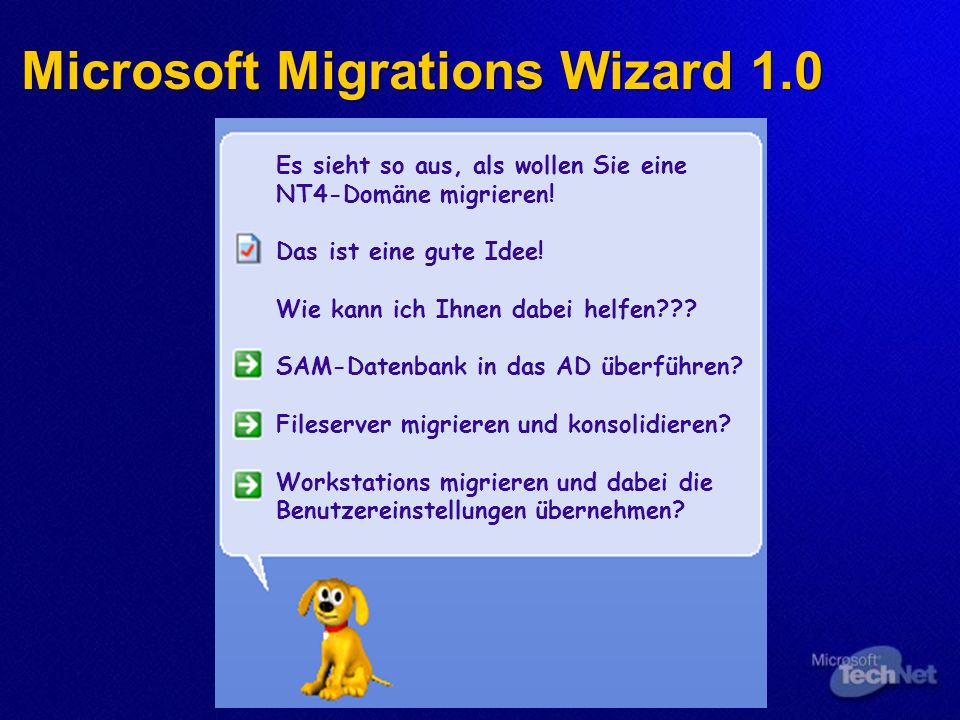 Microsoft Migrations Wizard 1.0

Es sieht so aus, als wollen Sie eine NT4-Domäne migrieren!

Das ist eine gute Idee!

Wie kann ich Ihnen dabei helfen???

SAM-Datenbank in das AD überführen?

Fileserver migrieren und konsolidieren?

Workstations migrieren und dabei die Benutzereinstellungen übernehmen?

Microsoft TechNet